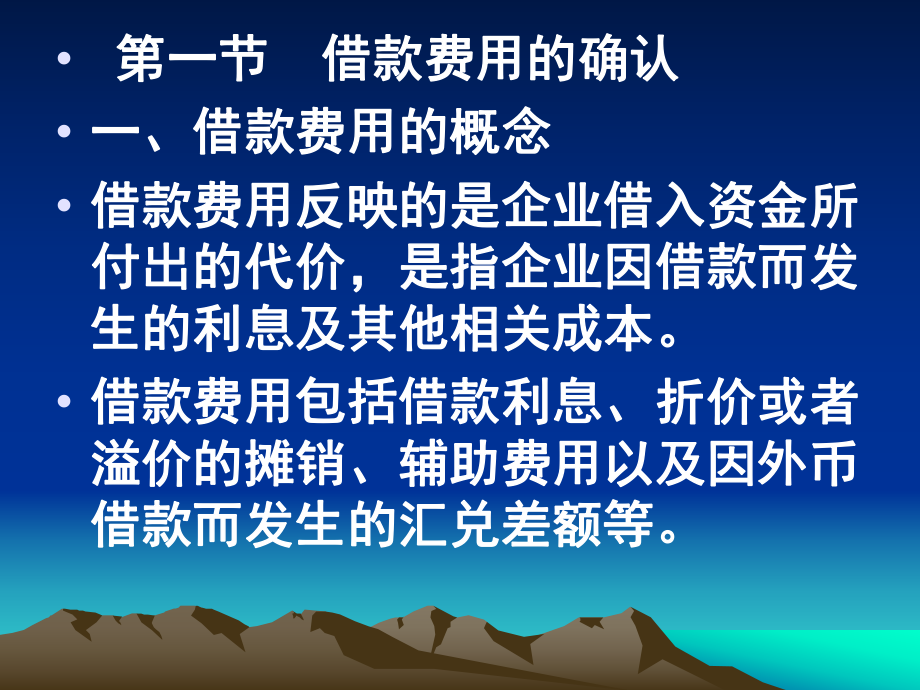 • 第一节 借款费用的确认

• 一、借款费用的概念

• 借款费用反映的是企业借入资金所付出的代价，是指企业因借款而发生的利息及其他相关成本。

• 借款费用包括借款利息、折价或者溢价的摊销、辅助费用以及因外币借款而发生的汇兑差额等。